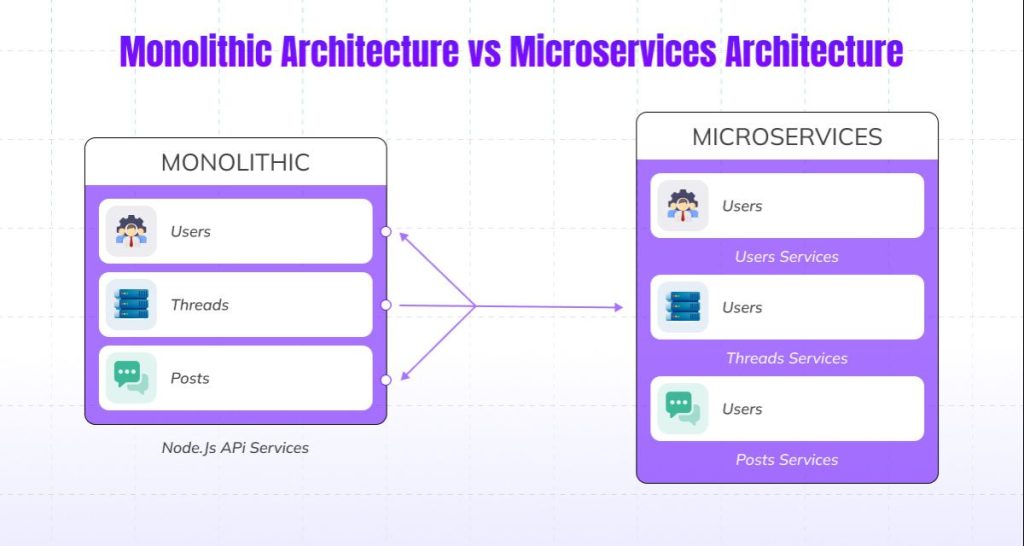 Monolithic Architecture vs Microservices Architecture

MONOLITHIC

Users

Threads

Posts

Node.Js APi Services

MICROSERVICES

Users

Users Services

Users

Threads Services

Users

Posts Services